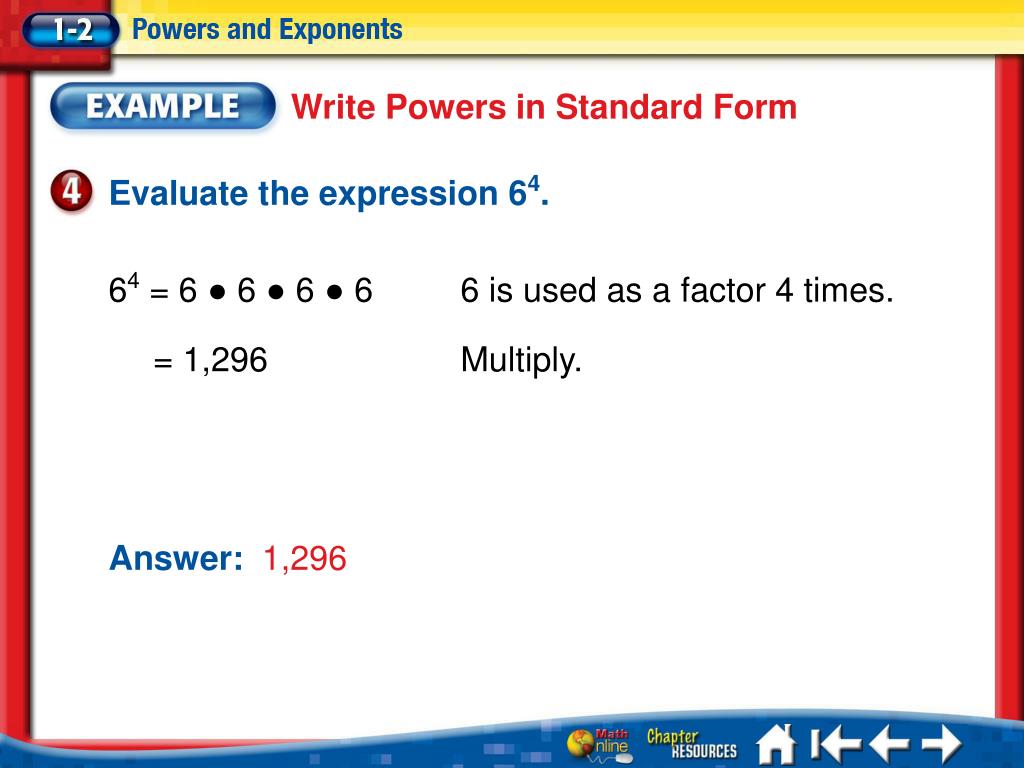 1-2 Powers and Exponents

EXAMPLE Write Powers in Standard Form

4 Evaluate the expression $6^4$.

$6^4 = 6 \bullet 6 \bullet 6 \bullet 6$ 6 is used as a factor 4 times.

$= 1,296$ Multiply.

Answer: 1,296

Math Online Chapter RESOURCES